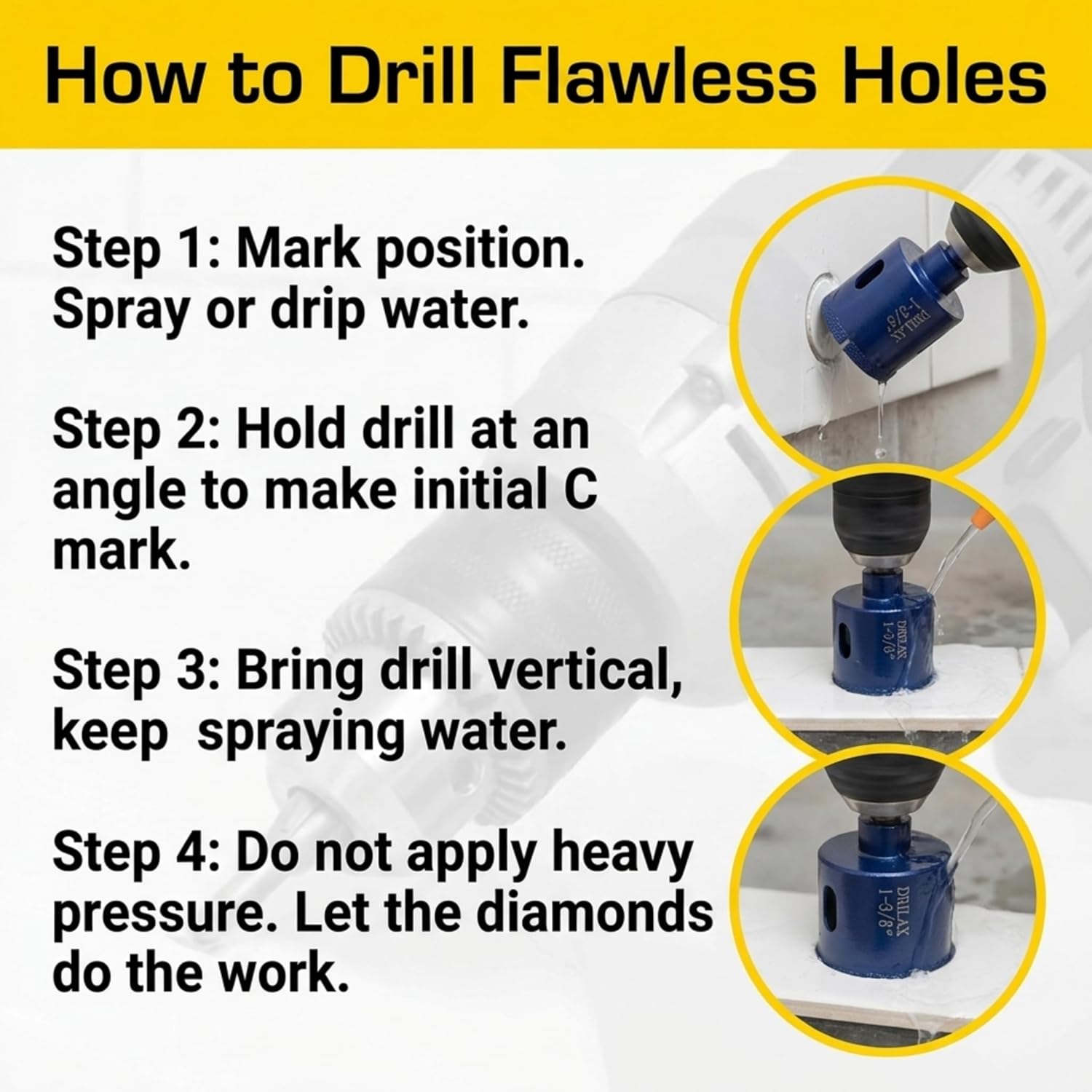 How to Drill Flawless Holes

Step 1: Mark position. Spray or drip water.

Step 2: Hold drill at an angle to make initial C mark.

Step 3: Bring drill vertical, keep  spraying water.

Step 4: Do not apply heavy pressure. Let the diamonds do the work.

DRILAX 1-3/8"

DRILAX 1-3/8"

DRILAX 1-3/8"